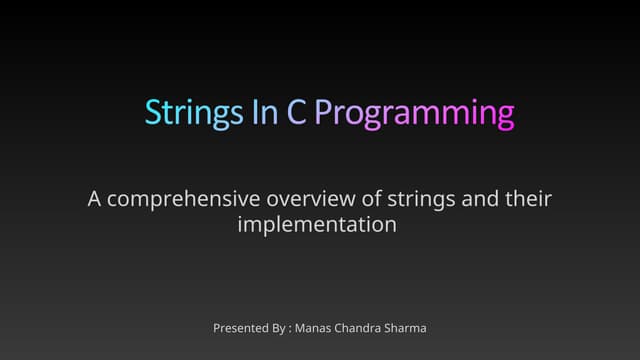 Strings In C Programming

A comprehensive overview of strings and their implementation

Presented By : Manas Chandra Sharma